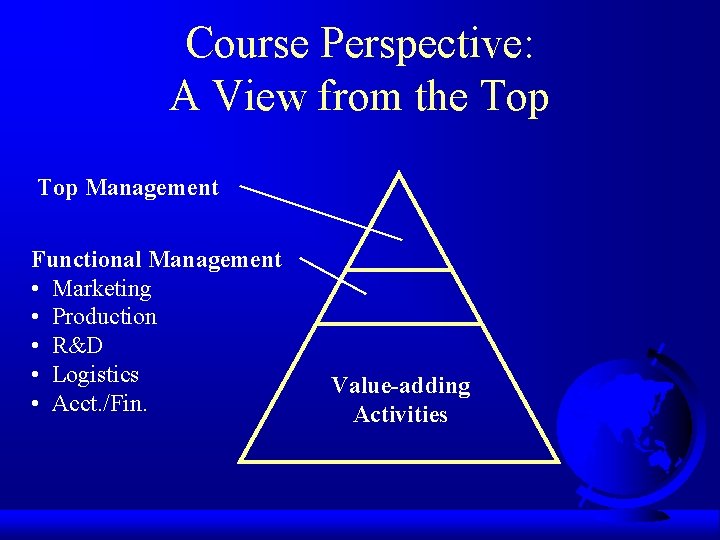 Course Perspective:
A View from the Top

Top Management

Functional Management
• Marketing
• Production
• R&D
• Logistics
• Acct./Fin.

Value-adding Activities